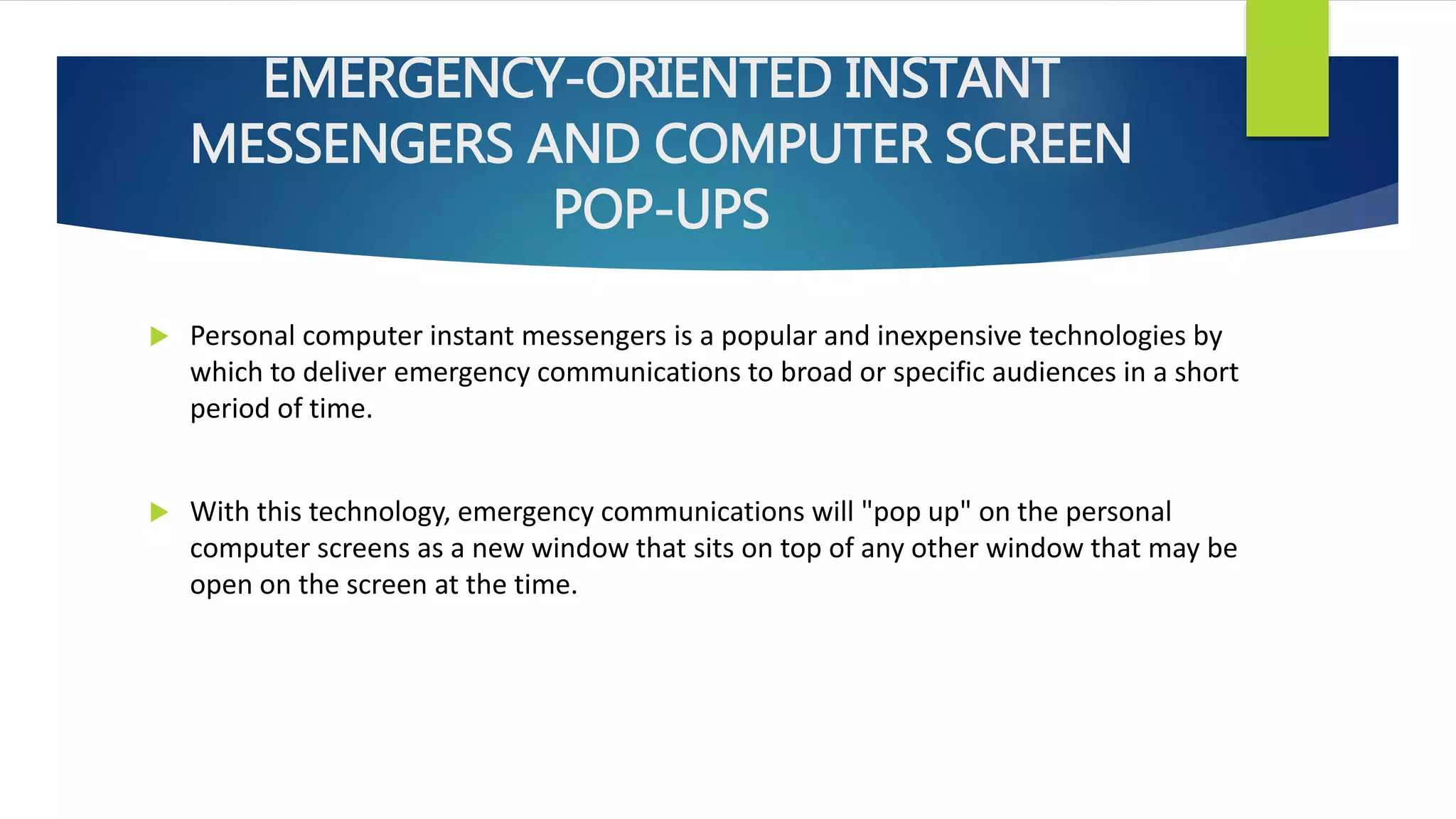 EMERGENCY-ORIENTED INSTANT MESSENGERS AND COMPUTER SCREEN POP-UPS

Personal computer instant messengers is a popular and inexpensive technologies by which to deliver emergency communications to broad or specific audiences in a short period of time.

With this technology, emergency communications will "pop up" on the personal computer screens as a new window that sits on top of any other window that may be open on the screen at the time.